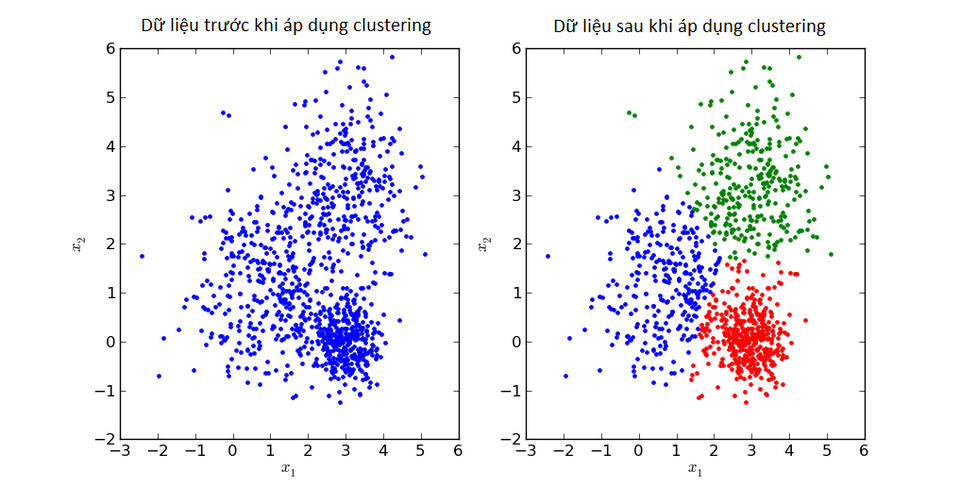 Dữ liệu trước khi áp dụng clustering

6
5
4
3
2
1
0
−1
−2

$x_2$

−3 −2 −1 0 1 2 3 4 5 6

$x_1$

Dữ liệu sau khi áp dụng clustering

6
5
4
3
2
1
0
−1
−2

$x_2$

−3 −2 −1 0 1 2 3 4 5 6

$x_1$